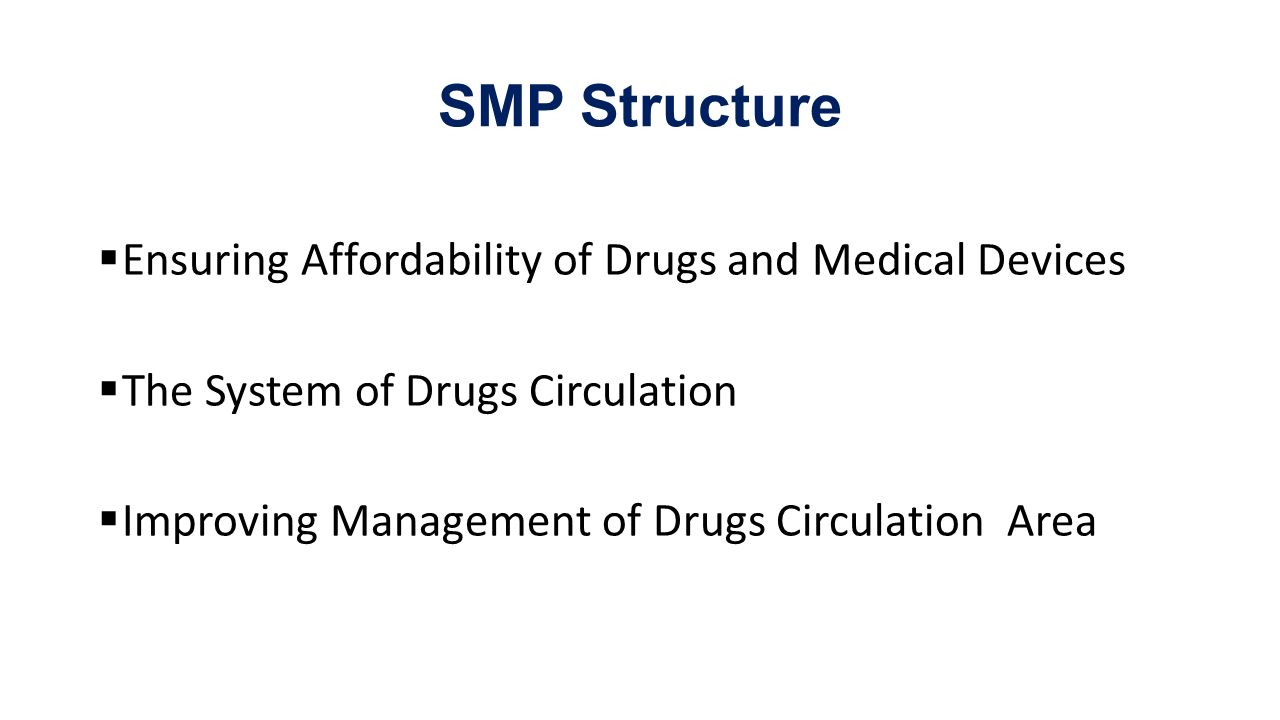 SMP Structure

▪ Ensuring Affordability of Drugs and Medical Devices

▪ The System of Drugs Circulation

▪ Improving Management of Drugs Circulation Area